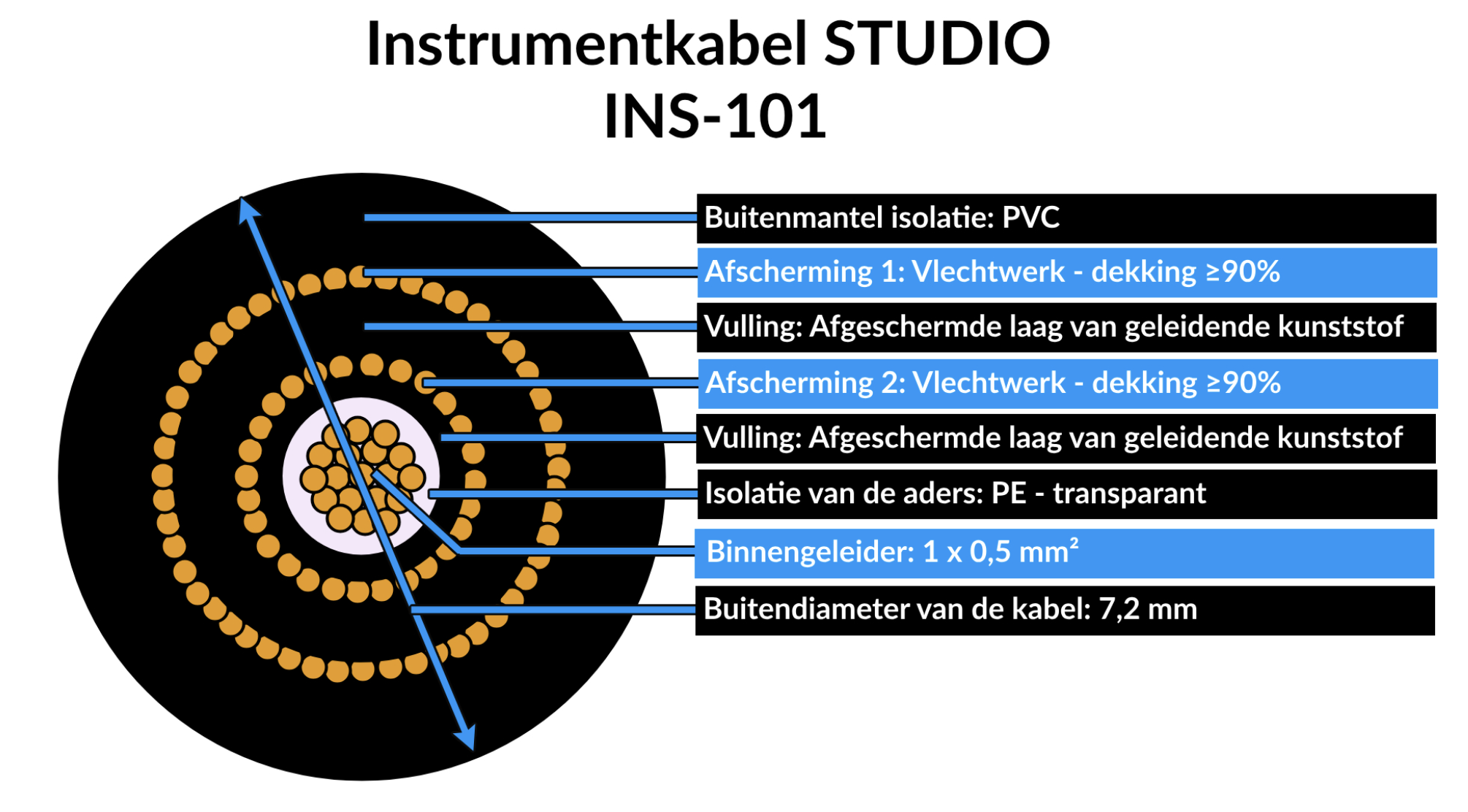 Instrumentkabel STUDIO
INS-101

Buitenmantel isolatie: PVC

Afscherming 1: Vlechtwerk - dekking ≥90%

Vulling: Afgeschermde laag van geleidende kunststof

Afscherming 2: Vlechtwerk - dekking ≥90%

Vulling: Afgeschermde laag van geleidende kunststof

Isolatie van de aders: PE - transparant

Binnengeleider: 1 x 0,5 mm²

Buitendiameter van de kabel: 7,2 mm